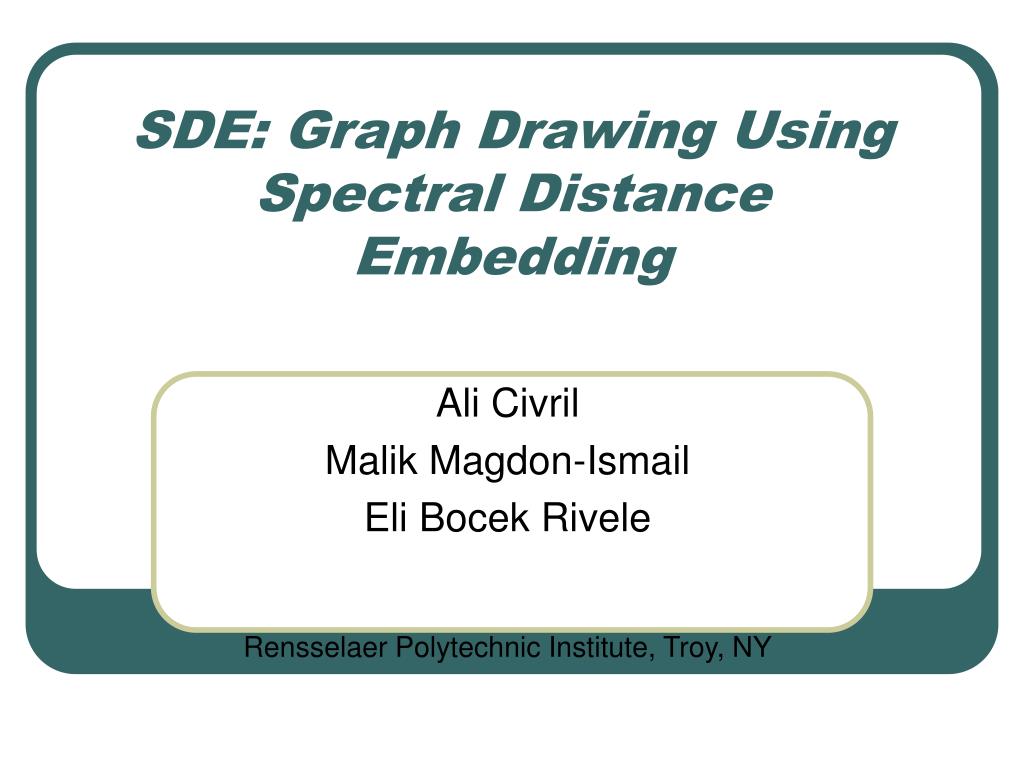 SDE: Graph Drawing Using Spectral Distance Embedding

Ali Civril
Malik Magdon-Ismail
Eli Bocek Rivele

Rensselaer Polytechnic Institute, Troy, NY